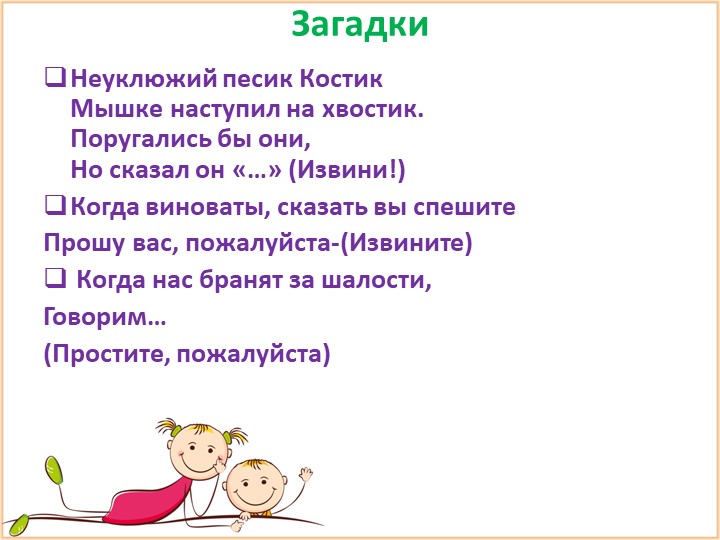 Загадки

❑ Неуклюжий песик Костик
Мышке наступил на хвостик.
Поругались бы они,
Но сказал он «…» (Извини!)

❑ Когда виноваты, сказать вы спешите
Прошу вас, пожалуйста-(Извините)

❑ Когда нас бранят за шалости,
Говорим…
(Простите, пожалуйста)